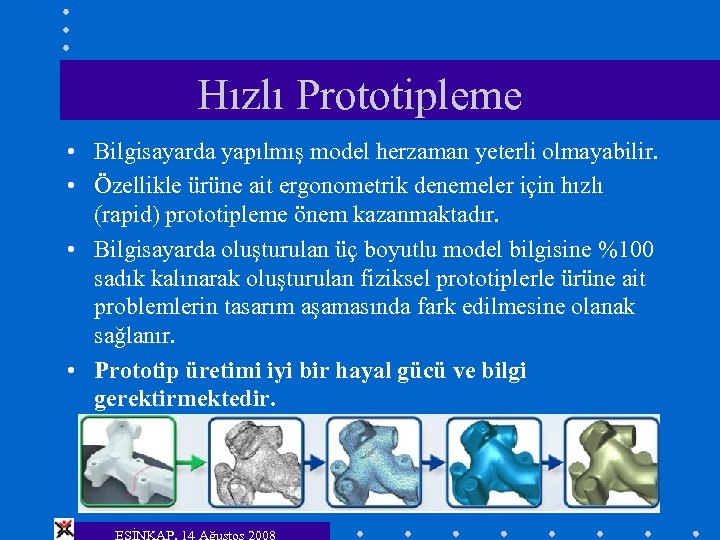 Hızlı Prototipleme

• Bilgisayarda yapılmış model herzaman yeterli olmayabilir.

• Özellikle ürüne ait ergonometrik denemeler için hızlı (rapid) prototipleme önem kazanmaktadır.

• Bilgisayarda oluşturulan üç boyutlu model bilgisine %100 sadık kalınarak oluşturulan fiziksel prototiplerle ürüne ait problemlerin tasarım aşamasında fark edilmesine olanak sağlanır.

• Prototip üretimi iyi bir hayal gücü ve bilgi gerektirmektedir.

ESİNKAP, 14 Ağustos 2008